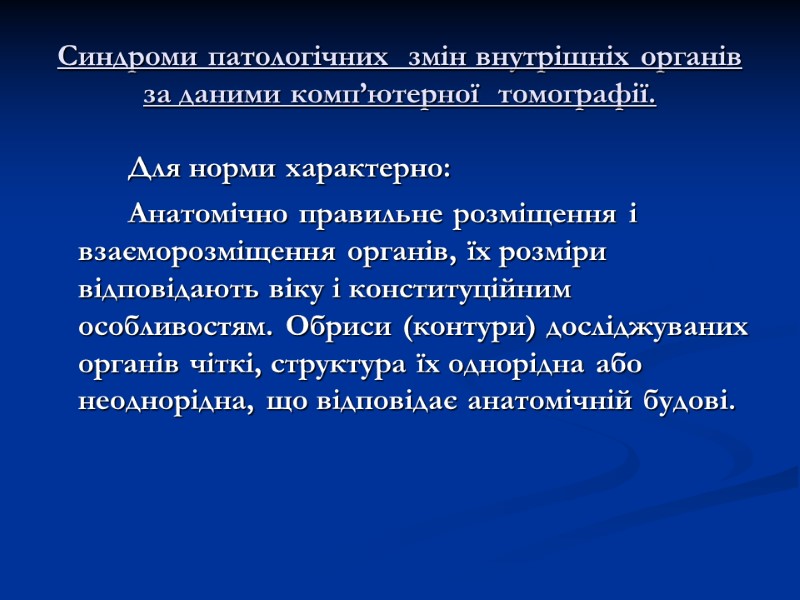 Синдроми патологічних змін внутрішніх органів за даними комп’ютерної томографії.

Для норми характерно:

Анатомічно правильне розміщення і взаєморозміщення органів, їх розміри відповідають віку і конституційним особливостям. Обриси (контури) досліджуваних органів чіткі, структура їх однорідна або неоднорідна, що відповідає анатомічній будові.